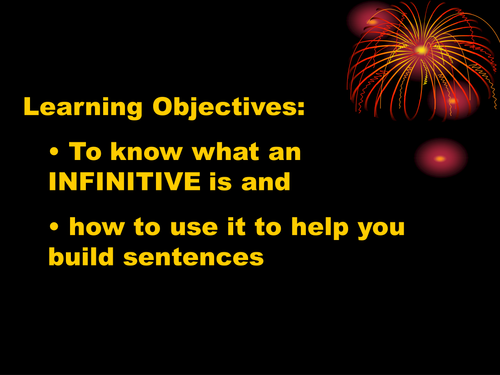 Learning Objectives:

• To know what an INFINITIVE is and

• how to use it to help you build sentences